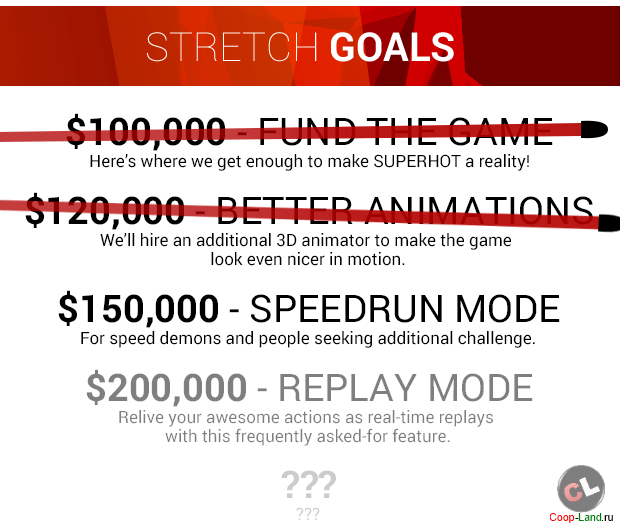 STRETCH GOALS

$100,000 - FUND THE GAME
Here's where we get enough to make SUPERHOT a reality!

$120,000 - BETTER ANIMATIONS
We'll hire an additional 3D animator to make the game look even nicer in motion.

$150,000 - SPEEDRUN MODE
For speed demons and people seeking additional challenge.

$200,000 - REPLAY MODE
Relive your awesome actions as real-time replays with this frequently asked-for feature.

???
???

CL
Coop-Land.ru